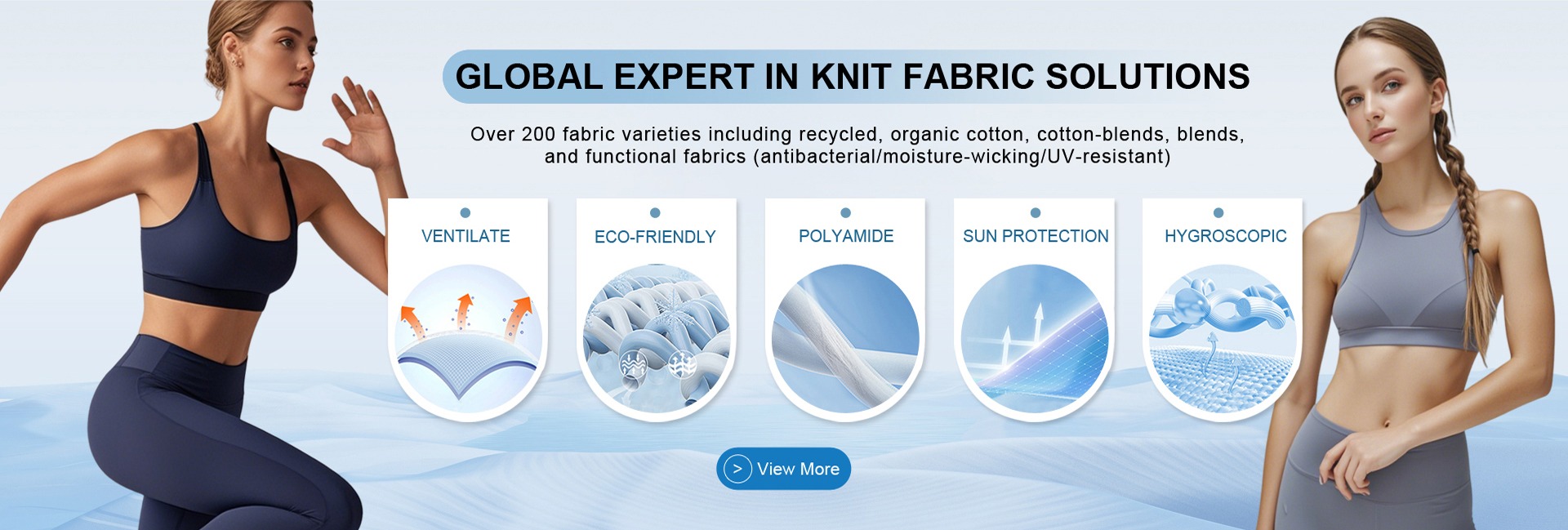 GLOBAL EXPERT IN KNIT FABRIC SOLUTIONS

Over 200 fabric varieties including recycled, organic cotton, cotton-blends, blends, and functional fabrics (antibacterial/moisture-wicking/UV-resistant)

VENTILATE

ECO-FRIENDLY

POLYAMIDE

SUN PROTECTION

HYGROSCOPIC

> View More